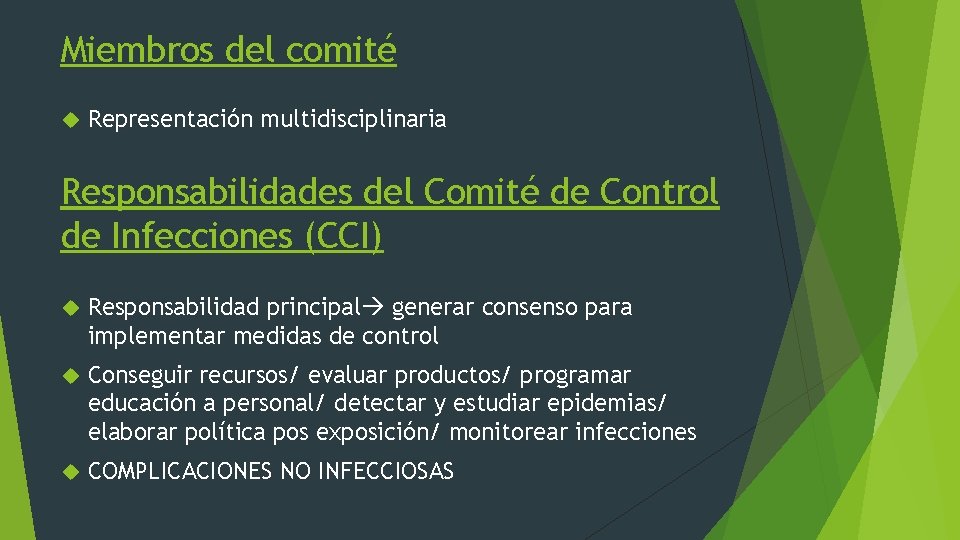 Miembros del comité

Representación multidisciplinaria

Responsabilidades del Comité de Control de Infecciones (CCI)

Responsabilidad principal→ generar consenso para implementar medidas de control

Conseguir recursos/ evaluar productos/ programar educación a personal/ detectar y estudiar epidemias/ elaborar política pos exposición/ monitorear infecciones

COMPLICACIONES NO INFECCIOSAS